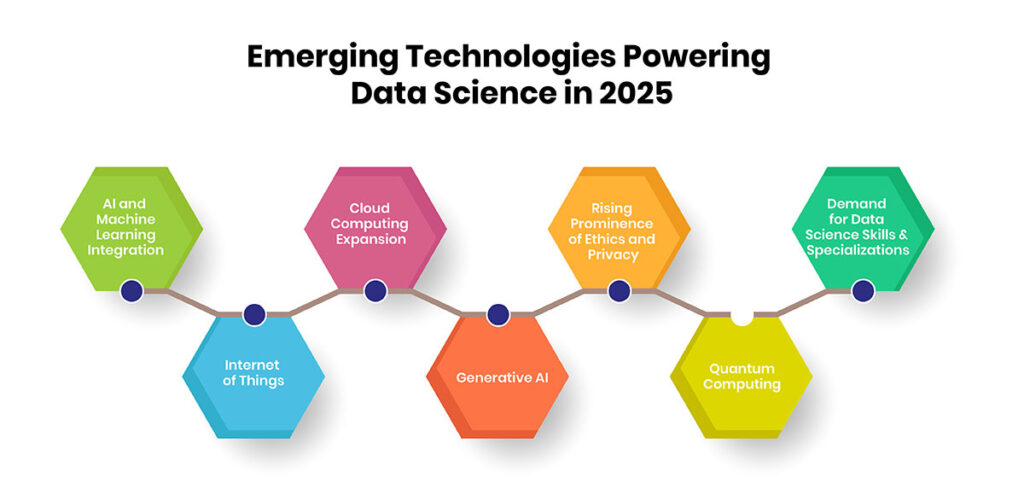 Emerging Technologies Powering Data Science in 2025

AI and Machine Learning Integration

Internet of Things

Cloud Computing Expansion

Generative AI

Rising Prominence of Ethics and Privacy

Quantum Computing

Demand for Data Science Skills & Specializations